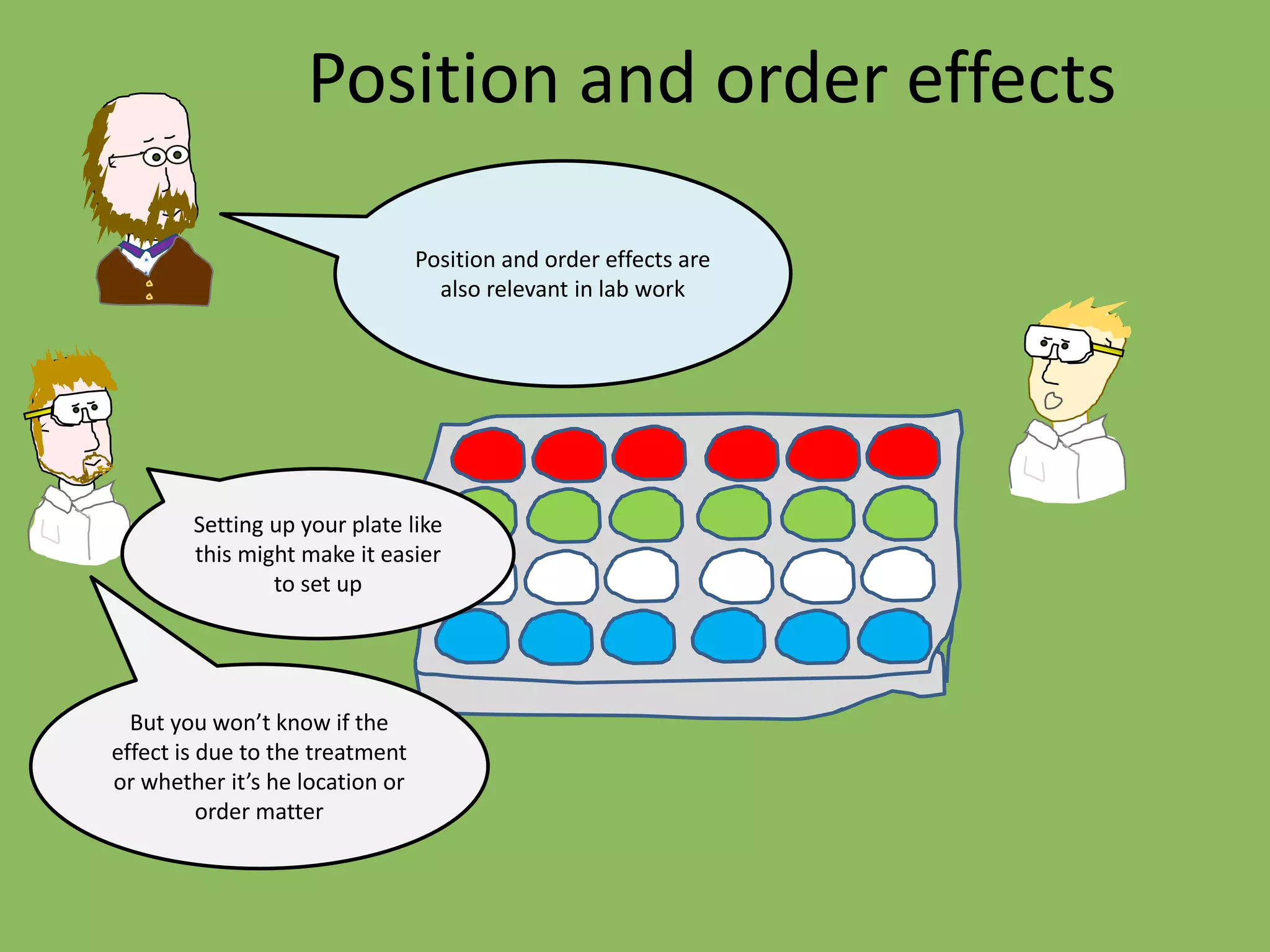 Position and order effects

Position and order effects are also relevant in lab work

Setting up your plate like this might make it easier to set up

But you won’t know if the effect is due to the treatment or whether it’s he location or order matter